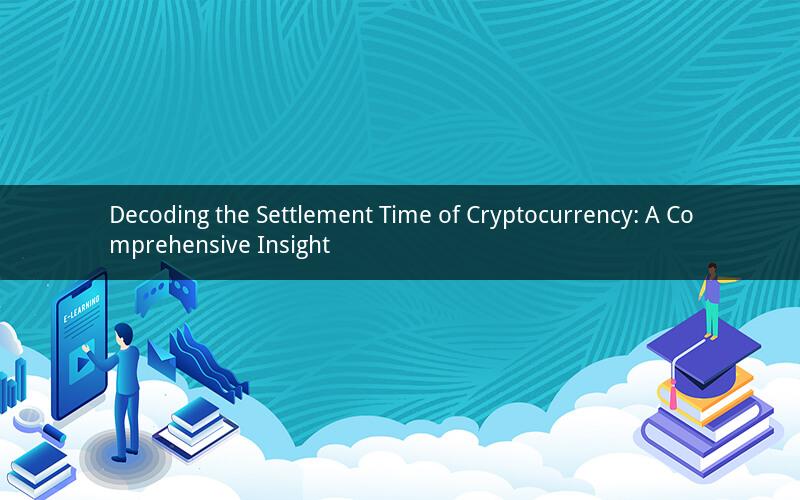 Decoding the Settlement Time of Cryptocurrency: A Comprehensive Insight

E-LEARNING